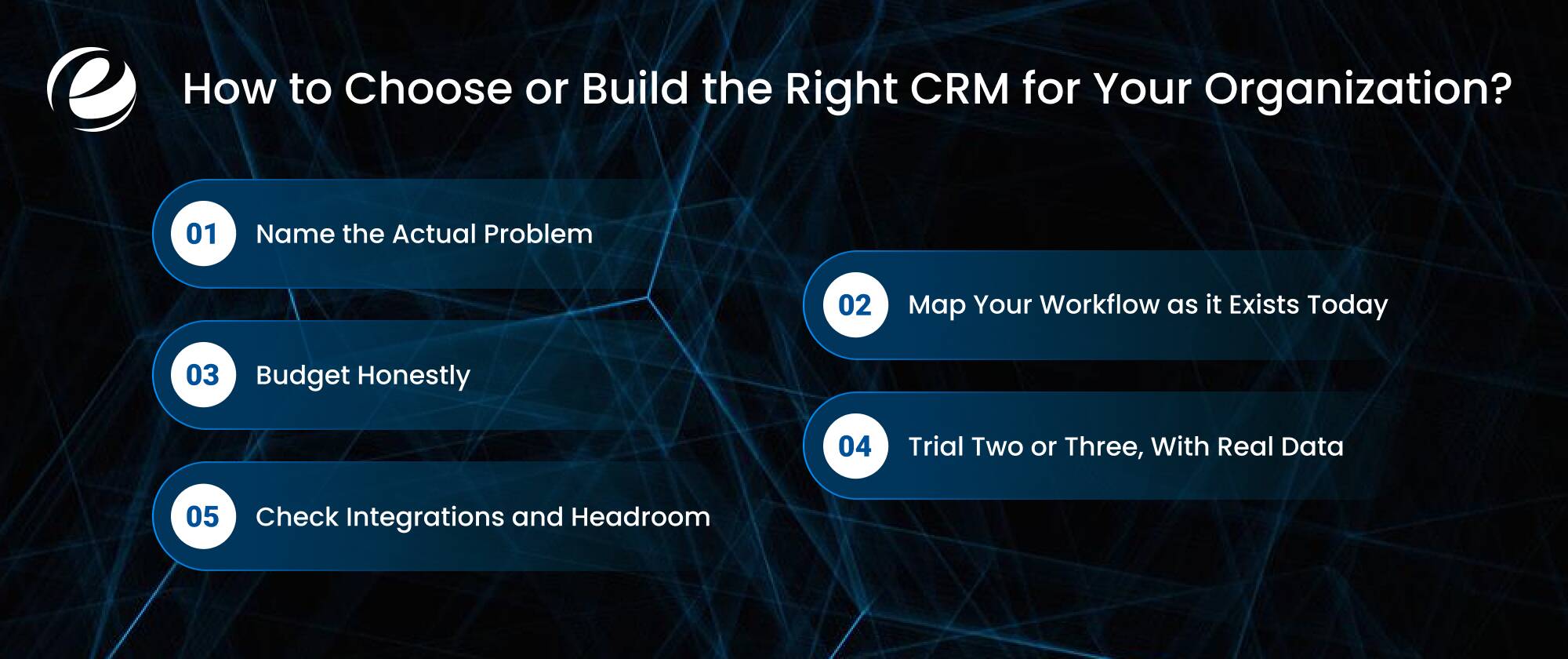 How to Choose or Build the Right CRM for Your Organization?

01 Name the Actual Problem

02 Map Your Workflow as it Exists Today

03 Budget Honestly

04 Trial Two or Three, With Real Data

05 Check Integrations and Headroom